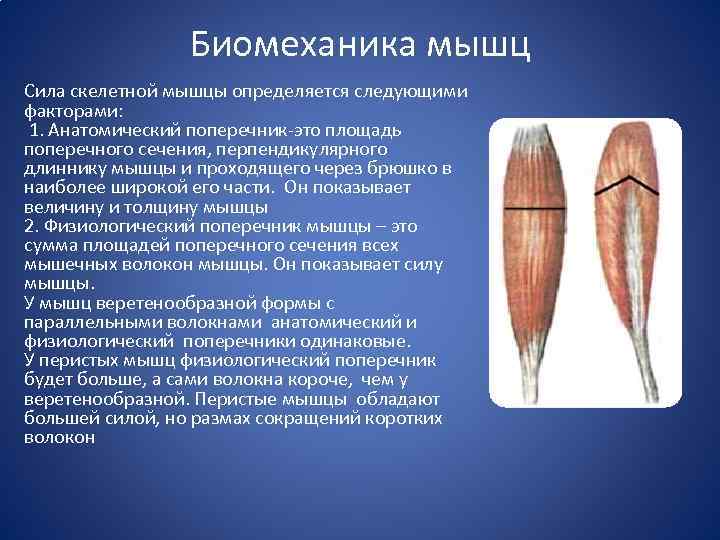 Биомеханика мышц

Сила скелетной мышцы определяется следующими факторами:
1. Анатомический поперечник-это площадь поперечного сечения, перпендикулярного длиннику мышцы и проходящего через брюшко в наиболее широкой его части. Он показывает величину и толщину мышцы
2. Физиологический поперечник мышцы – это сумма площадей поперечного сечения всех мышечных волокон мышцы. Он показывает силу мышцы.
У мышц веретенообразной формы с параллельными волокнами анатомический и физиологический поперечники одинаковые.
У перистых мышц физиологический поперечник будет больше, а сами волокна короче, чем у веретенообразной. Перистые мышцы обладают большей силой, но размах сокращений коротких волокон